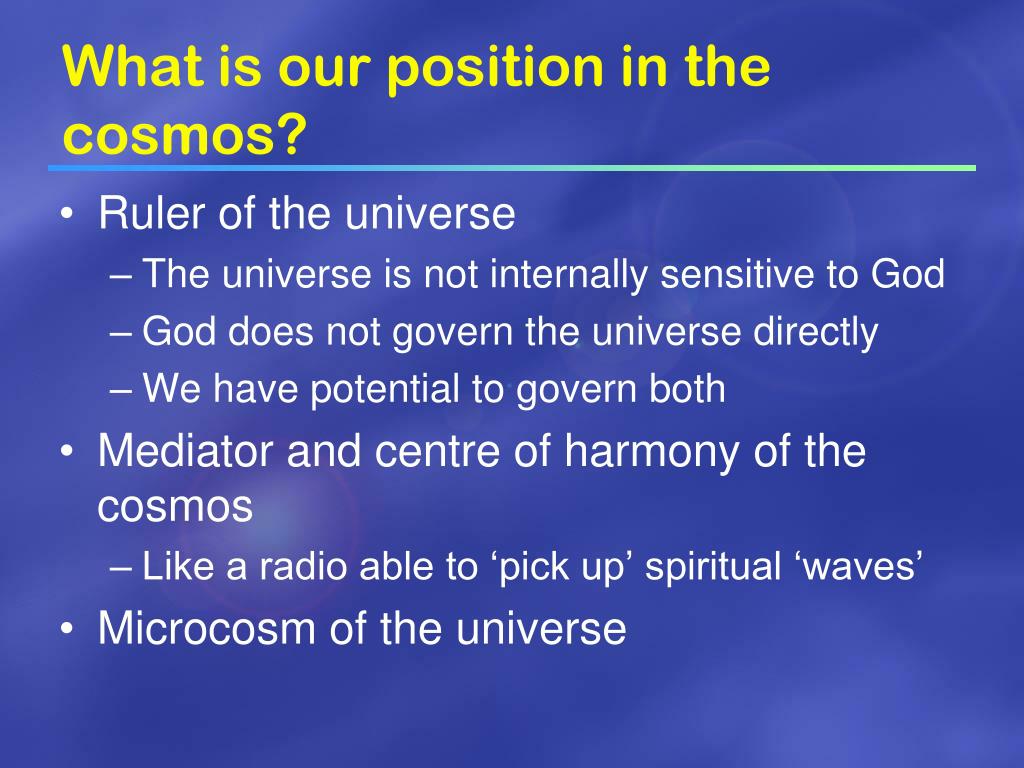 What is our position in the cosmos?

• Ruler of the universe
– The universe is not internally sensitive to God
– God does not govern the universe directly
– We have potential to govern both
• Mediator and centre of harmony of the cosmos
– Like a radio able to ‘pick up’ spiritual ‘waves’
• Microcosm of the universe